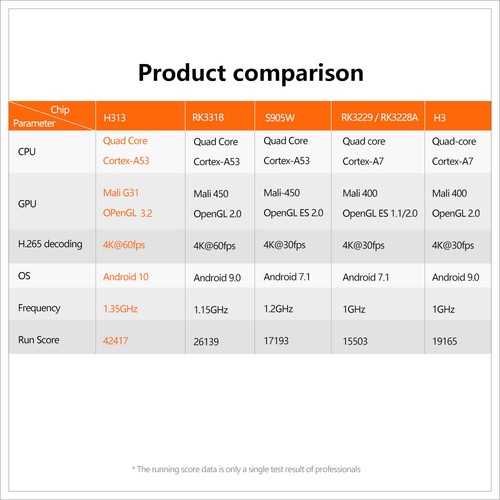 Product comparison

| Chip Parameter | H313 | RK3318 | S905W | RK3229 / RK3228A | H3 |
|---|---|---|---|---|---|
| CPU | Quad Core Cortex-A53 | Quad Core Cortex-A53 | Quad Core Cortex-A53 | Quad core Cortex-A7 | Quad-core Cortex-A7 |
| GPU | Mali G31 OPenGL 3.2 | Mali 450 OpenGL 2.0 | Mali-450 OpenGL ES 2.0 | Mali 400 OpenGL ES 1.1/2.0 | Mali 400 OpenGL 2.0 |
| H.265 decoding | 4K@60fps | 4K@60fps | 4K@30fps | 4K@30fps | 4K@30fps |
| OS | Android 10 | Android 9.0 | Android 7.1 | Android 7.1 | Android 9.0 |
| Frequency | 1.35GHz | 1.15GHz | 1.2GHz | 1GHz | 1GHz |
| Run Score | 42417 | 26139 | 17193 | 15503 | 19165 |

* The running score data is only a single test result of professionals